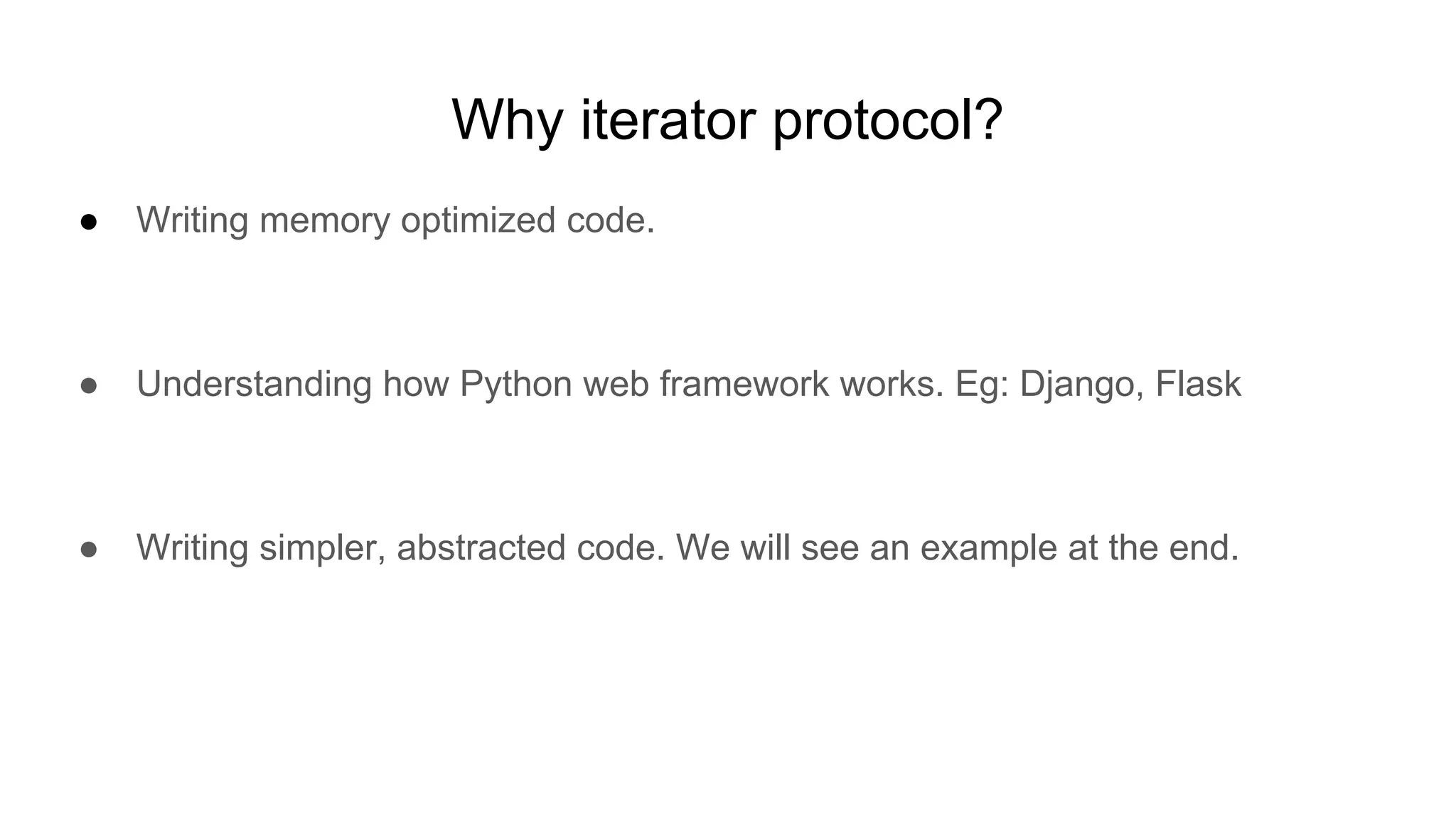 Why iterator protocol?

● Writing memory optimized code.

● Understanding how Python web framework works. Eg: Django, Flask

● Writing simpler, abstracted code. We will see an example at the end.